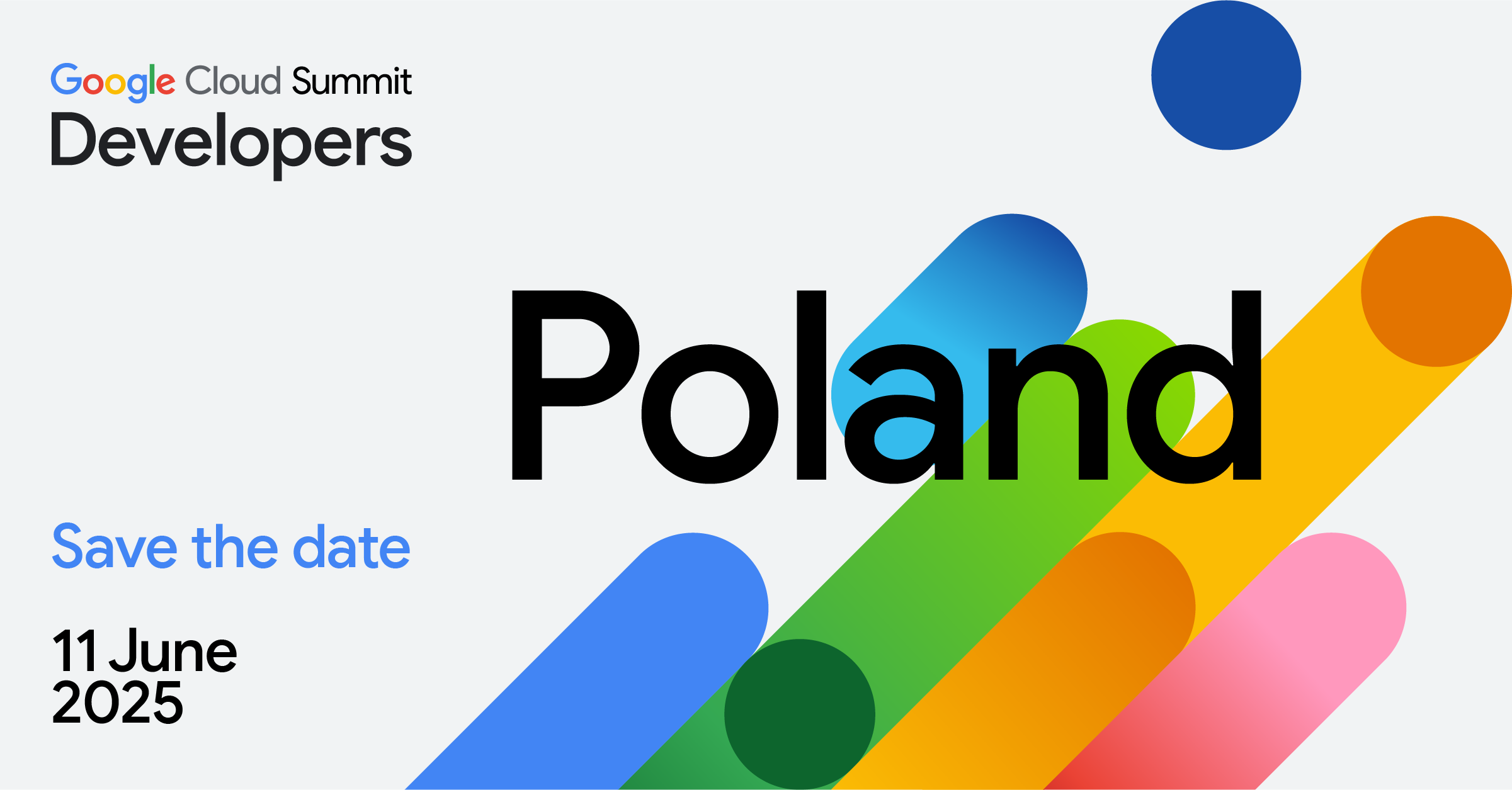 Google Cloud Summit
Developers

Poland

Save the date

11 June
2025